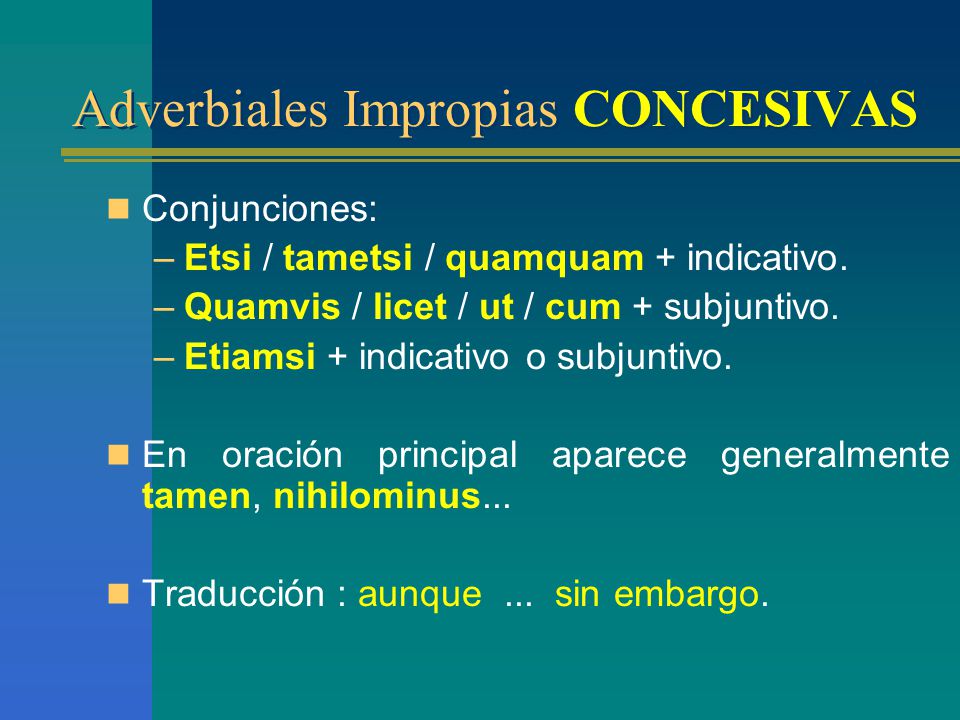 Adverbiales Impropias CONCESIVAS

Conjunciones:
– Etsi / tametsi / quamquam + indicativo.
– Quamvis / licet / ut / cum + subjuntivo.
– Etiamsi + indicativo o subjuntivo.

En oración principal aparece generalmente tamen, nihilominus...

Traducción : aunque ... sin embargo.